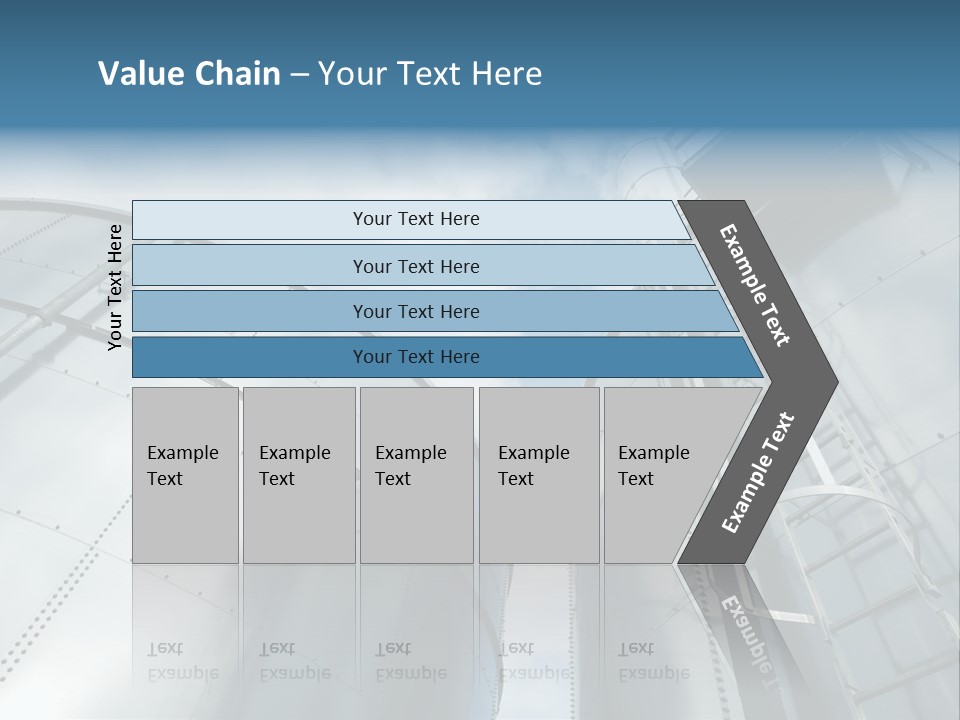 Value Chain – Your Text Here

Your Text Here

Your Text Here

Your Text Here

Your Text Here

Your Text Here

Example Text

Example Text

Example Text

Example Text

Example Text

Example Text

Example Text